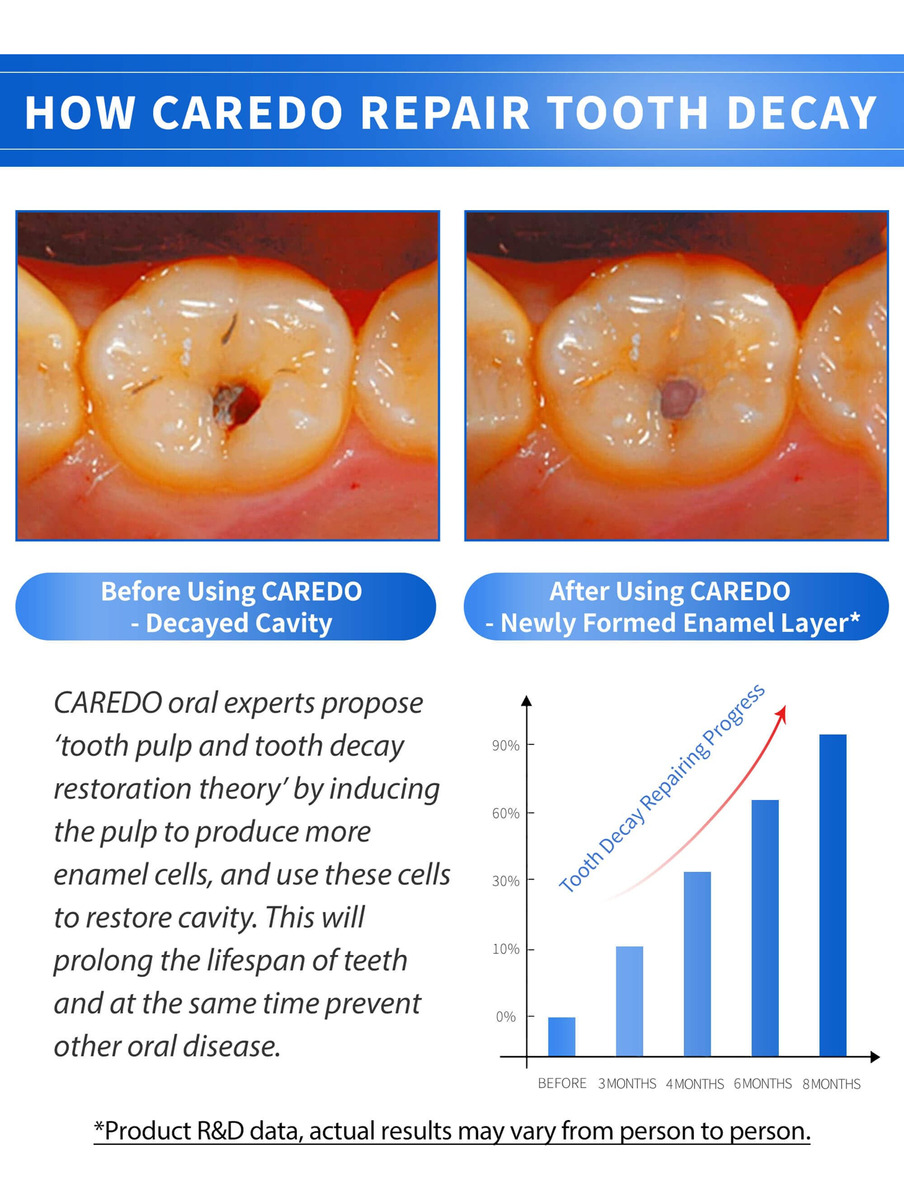 HOW CAREDO REPAIR TOOTH DECAY

Before Using CAREDO
- Decayed Cavity

After Using CAREDO
- Newly Formed Enamel Layer*

CAREDO oral experts propose 'tooth pulp and tooth decay restoration theory' by inducing the pulp to produce more enamel cells, and use these cells to restore cavity. This will prolong the lifespan of teeth and at the same time prevent other oral disease.

Tooth Decay Repairing Progress

90%
60%
30%
10%
0%

BEFORE 3 MONTHS 4 MONTHS 6 MONTHS 8 MONTHS

*Product R&D data, actual results may vary from person to person.